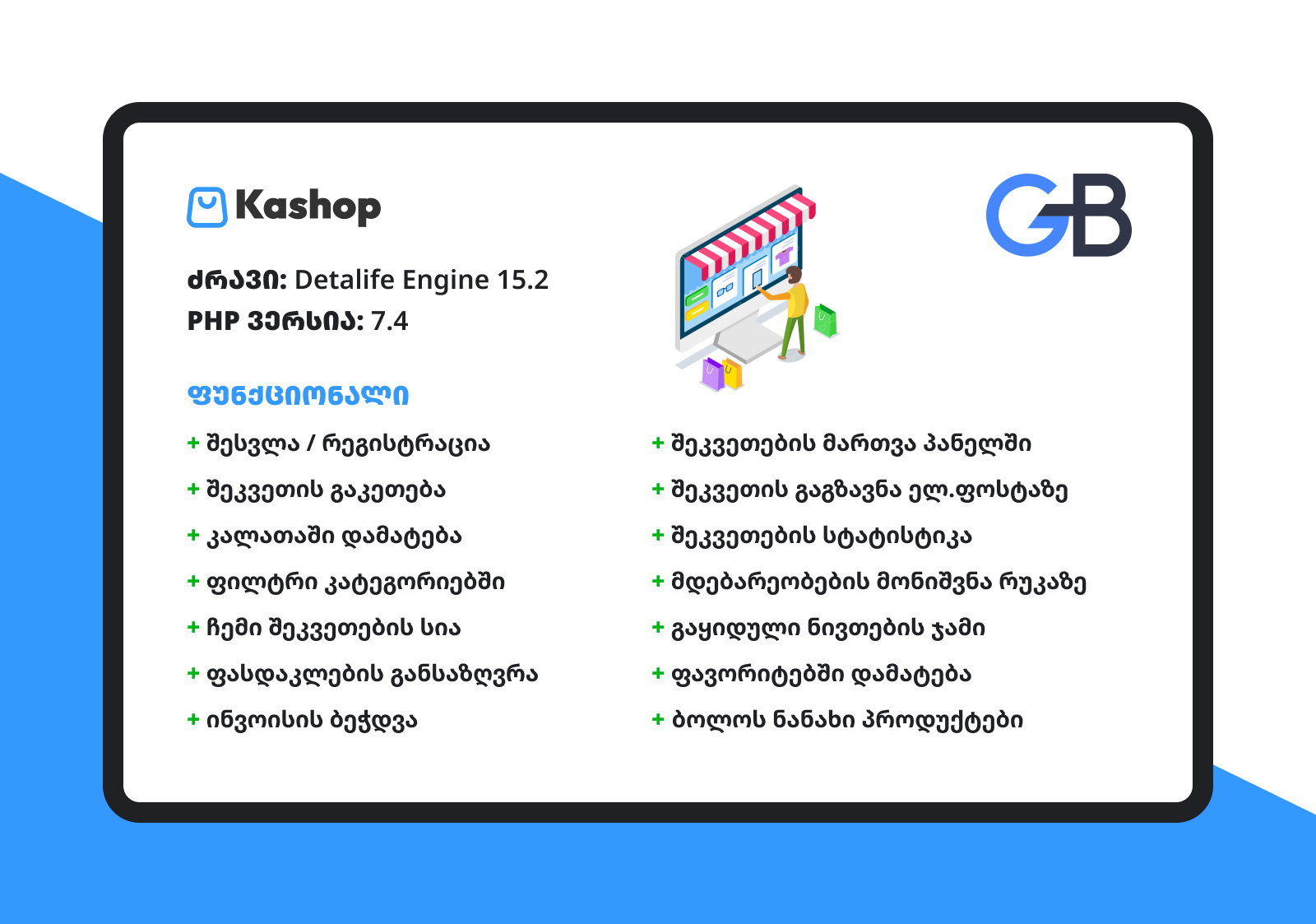 Kashop

GB

ძრავი: Detalife Engine 15.2
PHP ვერსია: 7.4

ფუნქციონალი

+ შესვლა / რეგისტრაცია
+ შეკვეთის გაკეთება
+ კალათაში დამატება
+ ფილტრი კატეგორიებში
+ ჩემი შეკვეთების სია
+ ფასდაკლების განსაზღვრა
+ ინვოისის ბეჭდვა

+ შეკვეთების მართვა პანელში
+ შეკვეთის გაგზავნა ელ.ფოსტაზე
+ შეკვეთების სტატისტიკა
+ მდებარეობების მონიშვნა რუკაზე
+ გაყიდული ნივთების ჯამი
+ ფავორიტებში დამატება
+ ბოლოს ნანახი პროდუქტები